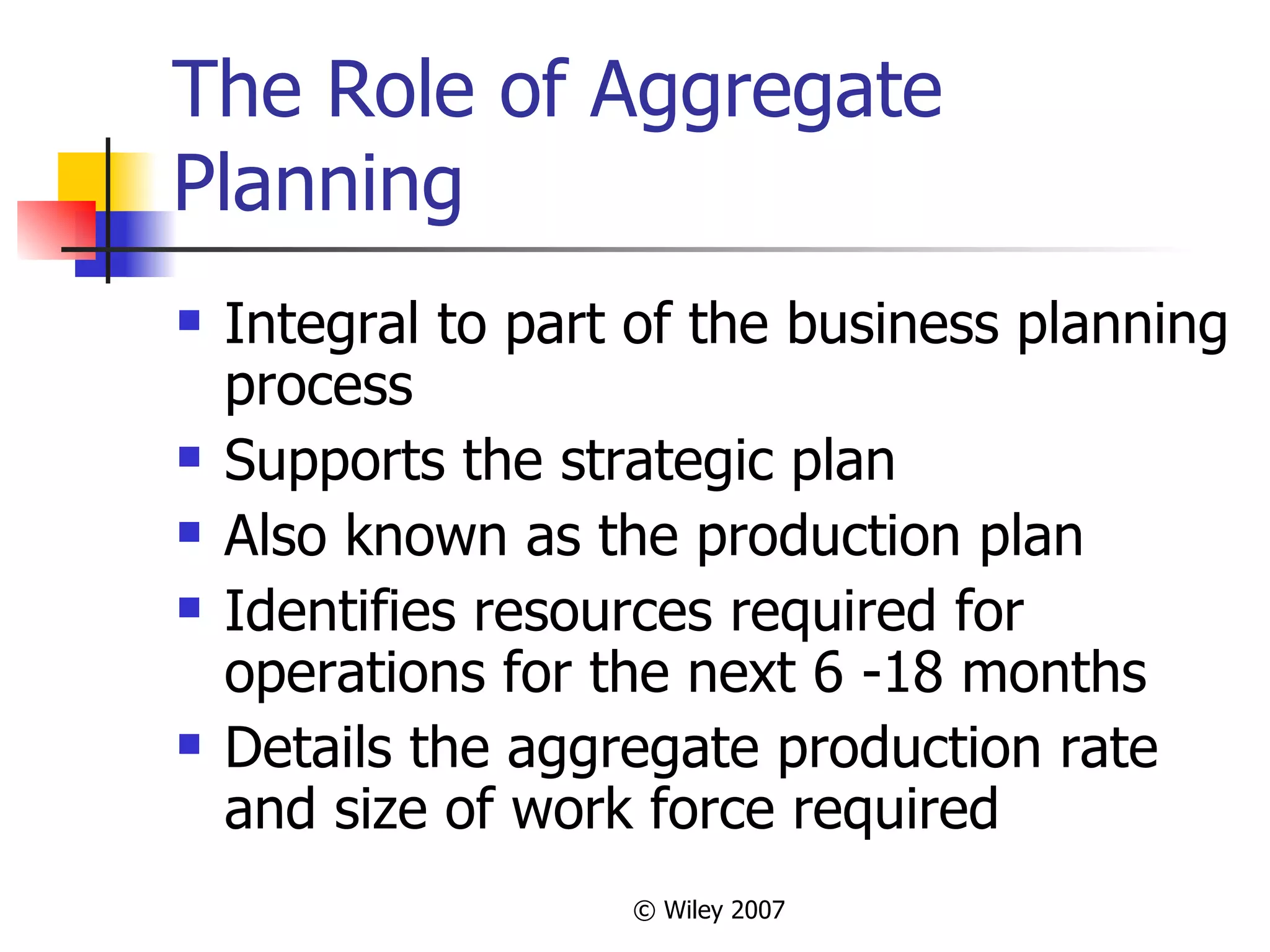 The Role of Aggregate Planning

- Integral to part of the business planning process
- Supports the strategic plan
- Also known as the production plan
- Identifies resources required for operations for the next 6 -18 months
- Details the aggregate production rate and size of work force required

© Wiley 2007